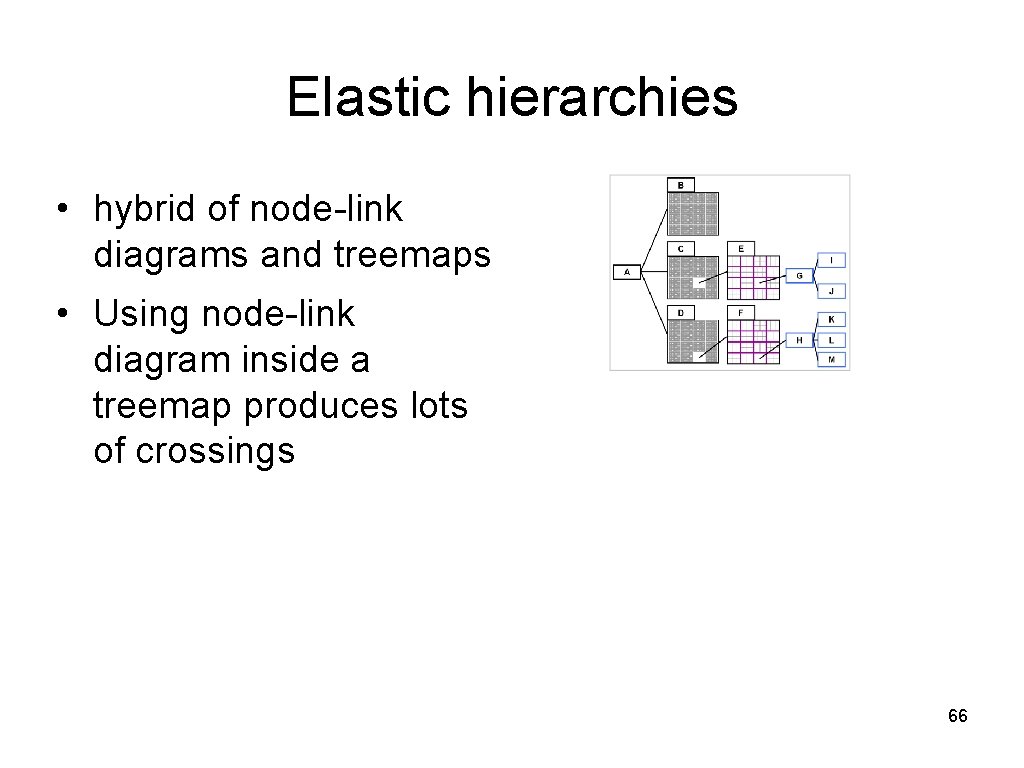 Elastic hierarchies

• hybrid of node-link diagrams and treemaps

• Using node-link diagram inside a treemap produces lots of crossings

B

A

C

E

G

I

J

D

F

H

K

L

M

66